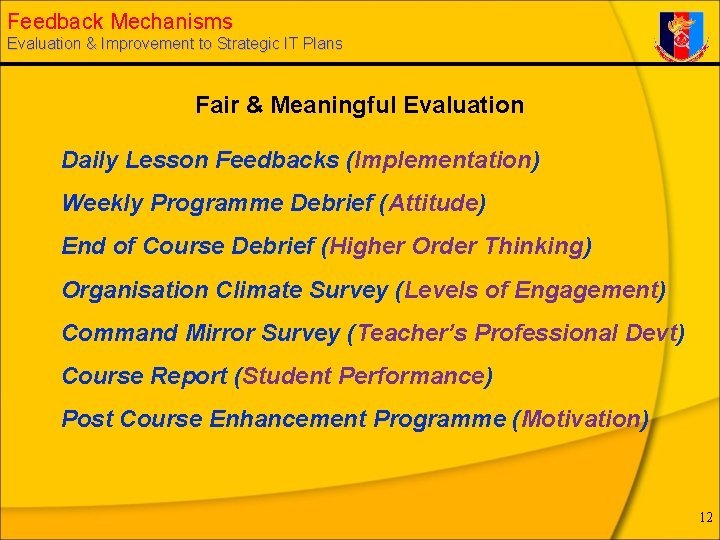 Feedback Mechanisms
Evaluation & Improvement to Strategic IT Plans

Fair & Meaningful Evaluation

Daily Lesson Feedbacks (Implementation)

Weekly Programme Debrief (Attitude)

End of Course Debrief (Higher Order Thinking)

Organisation Climate Survey (Levels of Engagement)

Command Mirror Survey (Teacher's Professional Devt)

Course Report (Student Performance)

Post Course Enhancement Programme (Motivation)

12